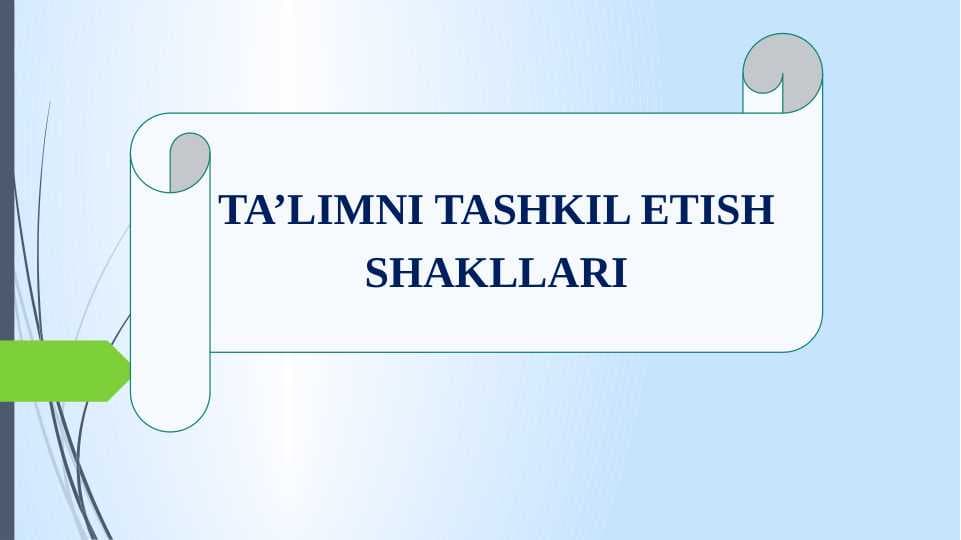 TA’LIMNI TASHKIL ETISH SHAKLLARI